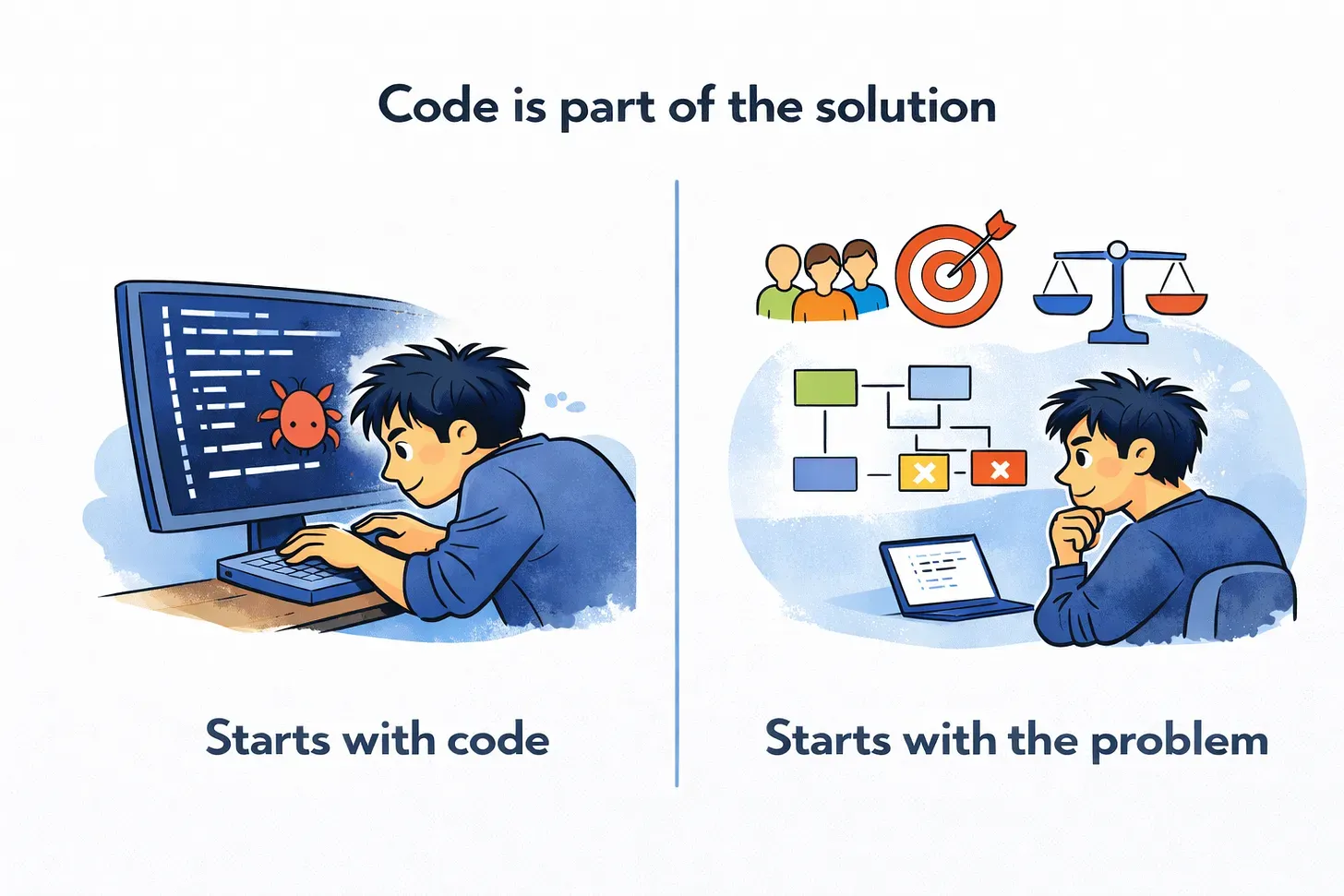 Code is part of the solution

Starts with code

Starts with the problem